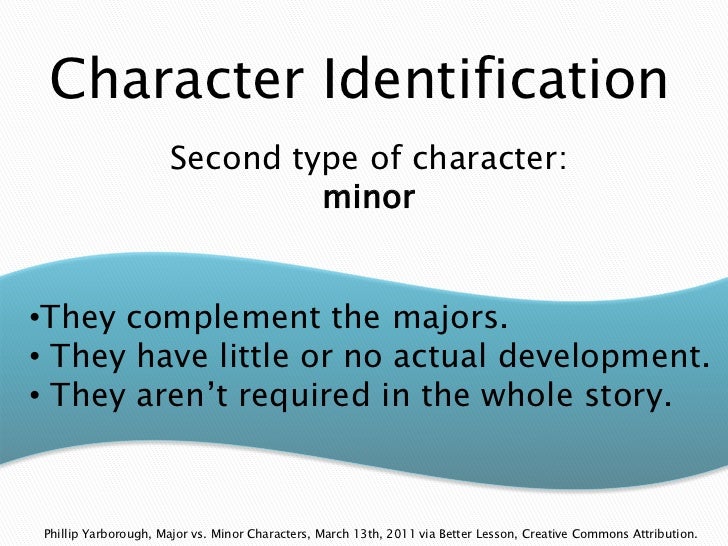 Character Identification

Second type of character:
minor

•They complement the majors.
• They have little or no actual development.
• They aren't required in the whole story.

Phillip Yarborough, Major vs. Minor Characters, March 13th, 2011 via Better Lesson, Creative Commons Attribution.